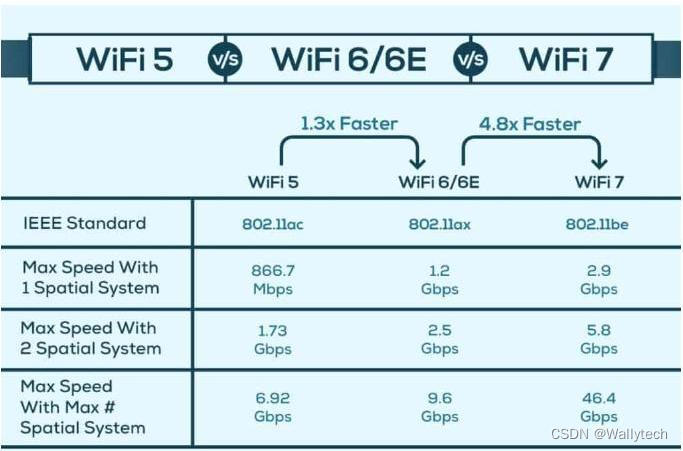 WiFi 5 v/s WiFi 6/6E v/s WiFi 7

1.3x Faster

4.8x Faster

| | WiFi 5 | WiFi 6/6E | WiFi 7 |
|---|---|---|---|
| IEEE Standard | 802.11ac | 802.11ax | 802.11be |
| Max Speed With 1 Spatial System | 866.7 Mbps | 1.2 Gbps | 2.9 Gbps |
| Max Speed With 2 Spatial System | 1.73 Gbps | 2.5 Gbps | 5.8 Gbps |
| Max Speed With Max # Spatial System | 6.92 Gbps | 9.6 Gbps | 46.4 Gbps |

CSDN @Wallytech